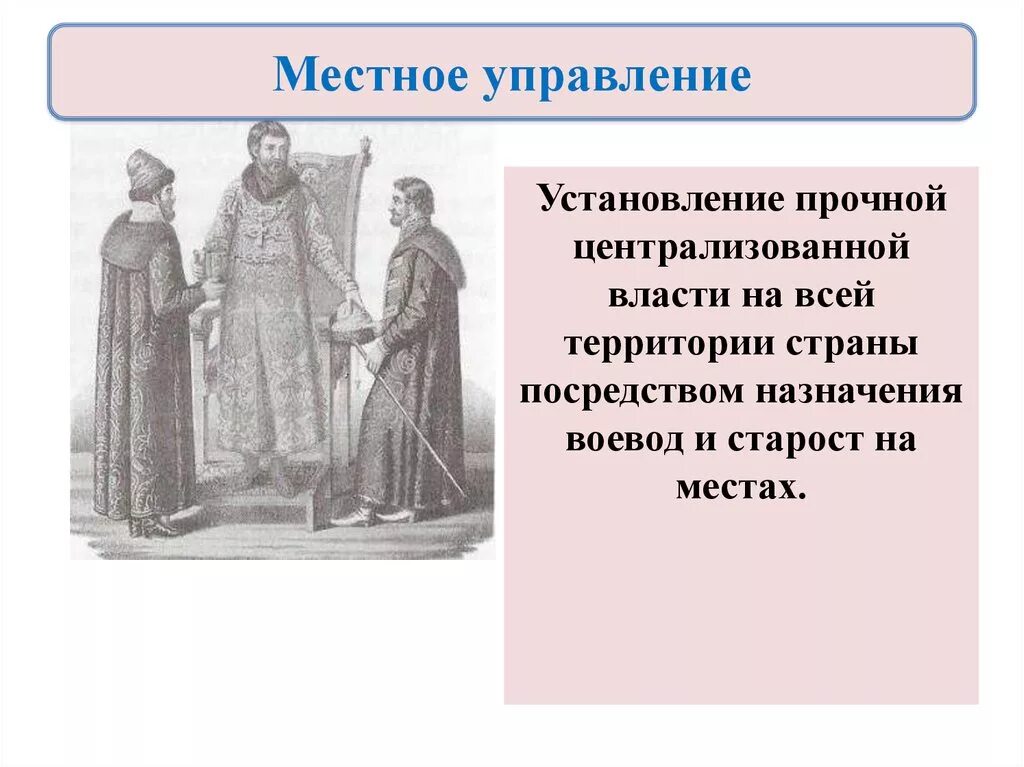 Местное управление

Установление прочной централизованной власти на всей территории страны посредством назначения воевод и старост на местах.